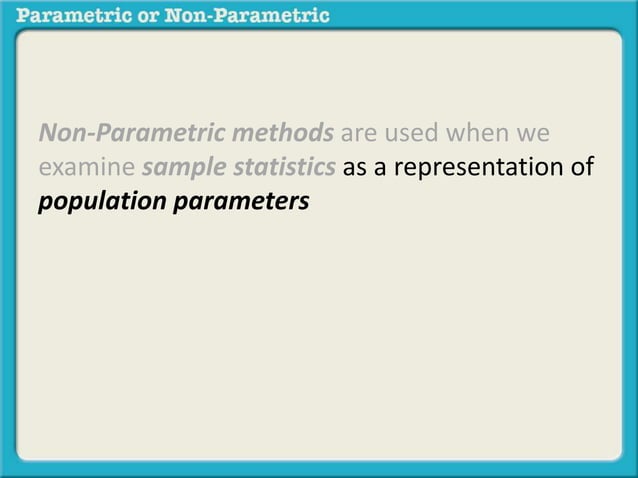 Parametric or Non-Parametric

Non-Parametric methods are used when we examine sample statistics as a representation of population parameters